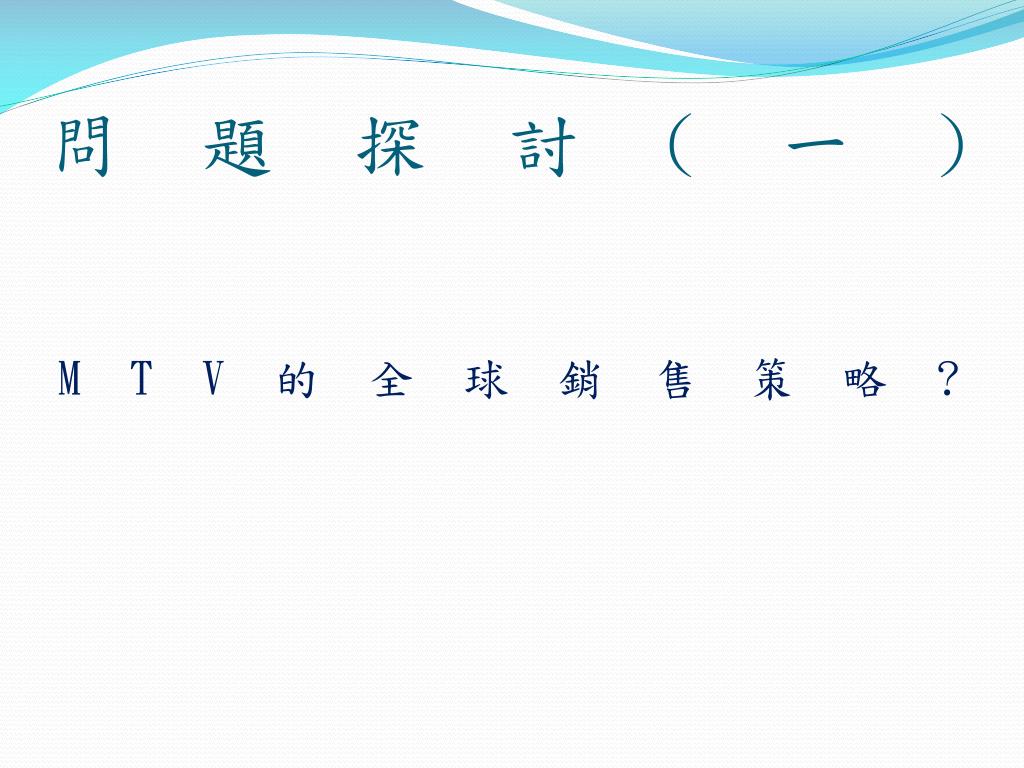 問題探討（一）

MTV的全球銷售策略？